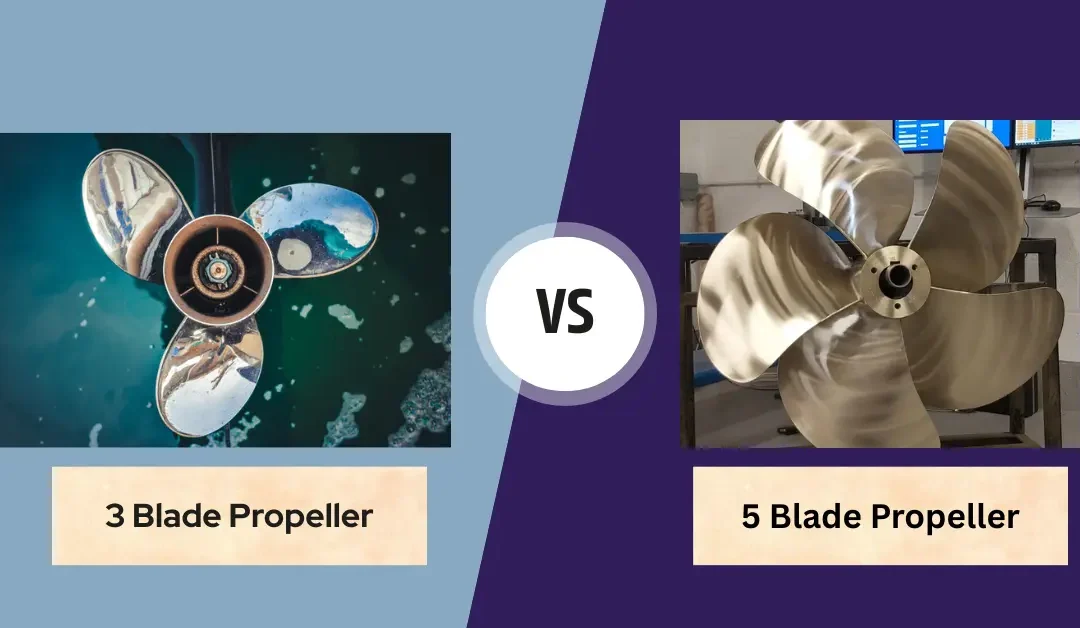 3 Blade Propeller

VS

5 Blade Propeller